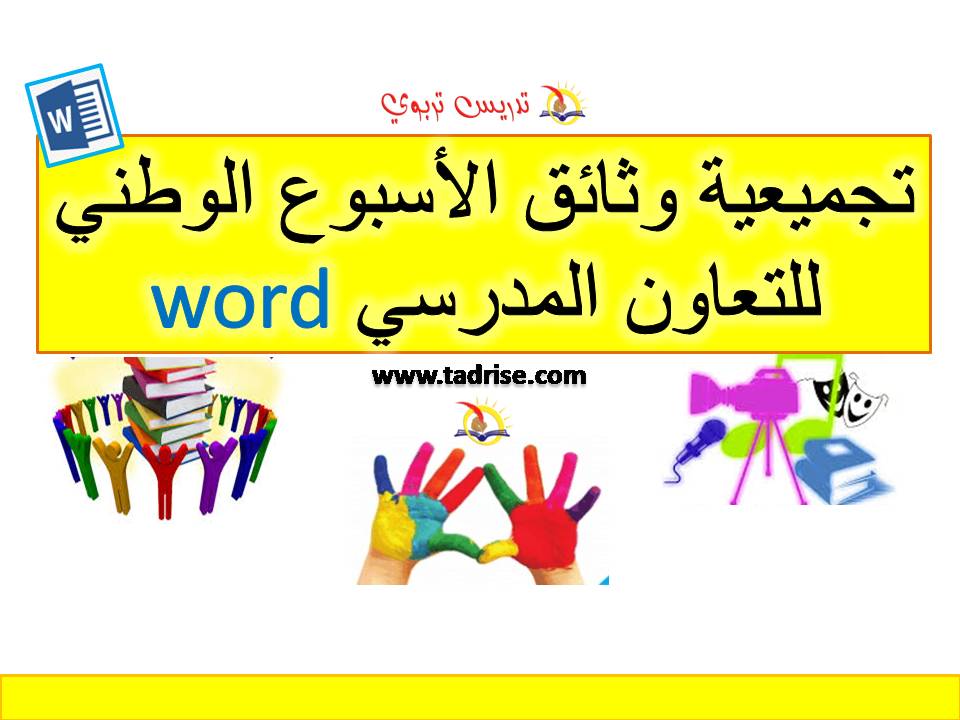 W

تدريس تربوي

تجميعية وثائق الأسبوع الوطني للتعاون المدرسي word

www.tadrise.com